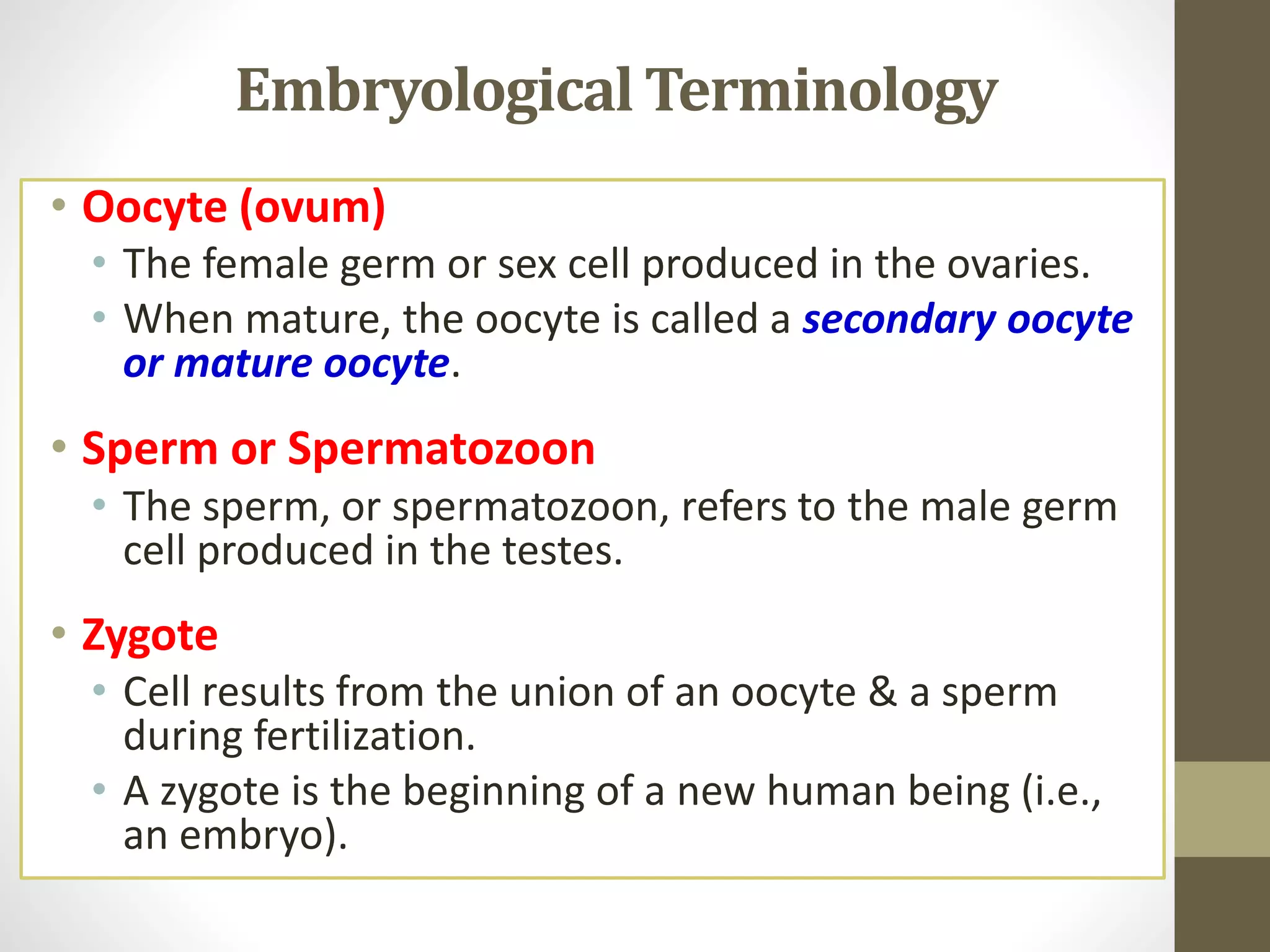 Embryological Terminology

• Oocyte (ovum)
  • The female germ or sex cell produced in the ovaries.
  • When mature, the oocyte is called a secondary oocyte or mature oocyte.

• Sperm or Spermatozoon
  • The sperm, or spermatozoon, refers to the male germ cell produced in the testes.

• Zygote
  • Cell results from the union of an oocyte & a sperm during fertilization.
  • A zygote is the beginning of a new human being (i.e., an embryo).